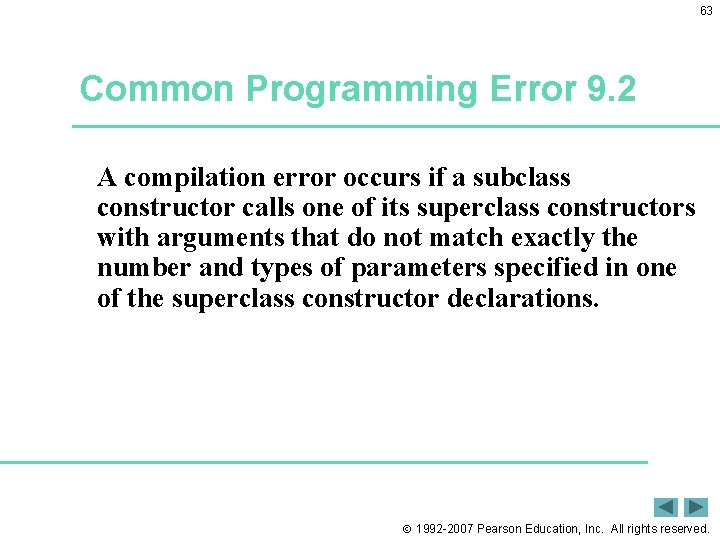 63

Common Programming Error 9.2

A compilation error occurs if a subclass constructor calls one of its superclass constructors with arguments that do not match exactly the number and types of parameters specified in one of the superclass constructor declarations.

© 1992-2007 Pearson Education, Inc. All rights reserved.